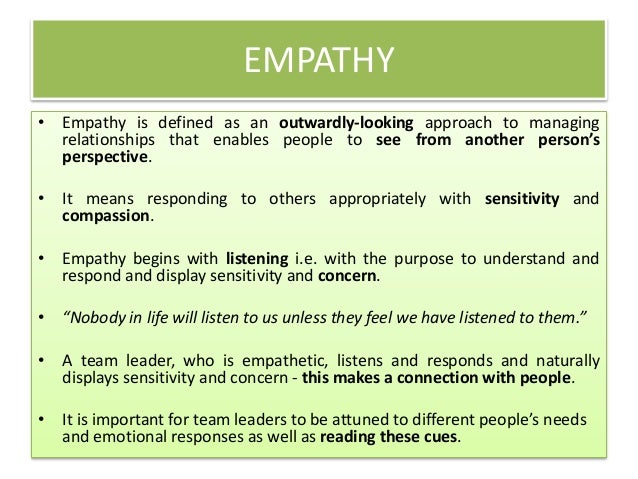 EMPATHY

• Empathy is defined as an outwardly-looking approach to managing relationships that enables people to see from another person's perspective.

• It means responding to others appropriately with sensitivity and compassion.

• Empathy begins with listening i.e. with the purpose to understand and respond and display sensitivity and concern.

• "Nobody in life will listen to us unless they feel we have listened to them."

• A team leader, who is empathetic, listens and responds and naturally displays sensitivity and concern - this makes a connection with people.

• It is important for team leaders to be attuned to different people's needs and emotional responses as well as reading these cues.